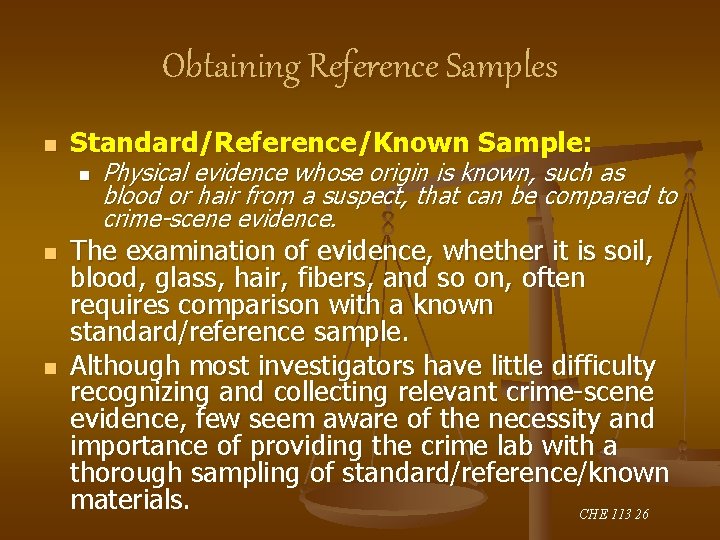 Obtaining Reference Samples

Standard/Reference/Known Sample:

Physical evidence whose origin is known, such as blood or hair from a suspect, that can be compared to crime-scene evidence.

The examination of evidence, whether it is soil, blood, glass, hair, fibers, and so on, often requires comparison with a known standard/reference sample.

Although most investigators have little difficulty recognizing and collecting relevant crime-scene evidence, few seem aware of the necessity and importance of providing the crime lab with a thorough sampling of standard/reference/known materials.

CHE 113 26